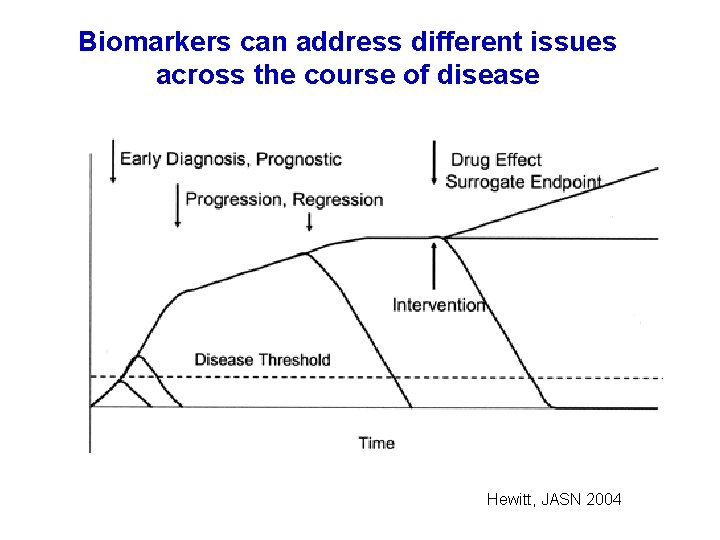 Biomarkers can address different issues across the course of disease

Early Diagnosis, Prognostic

Progression, Regression

Drug Effect
Surrogate Endpoint

Intervention

Disease Threshold

Time

Hewitt, JASN 2004